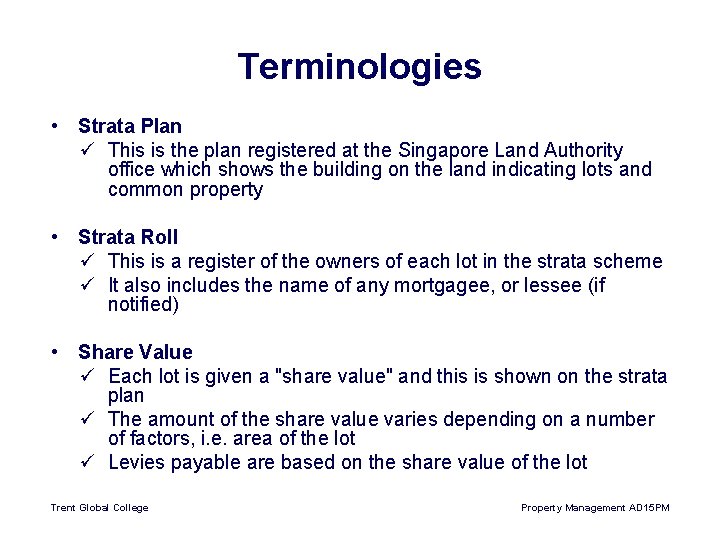 Terminologies

• Strata Plan
✓ This is the plan registered at the Singapore Land Authority office which shows the building on the land indicating lots and common property

• Strata Roll
✓ This is a register of the owners of each lot in the strata scheme
✓ It also includes the name of any mortgagee, or lessee (if notified)

• Share Value
✓ Each lot is given a "share value" and this is shown on the strata plan
✓ The amount of the share value varies depending on a number of factors, i.e. area of the lot
✓ Levies payable are based on the share value of the lot

Trent Global College

Property Management AD15PM